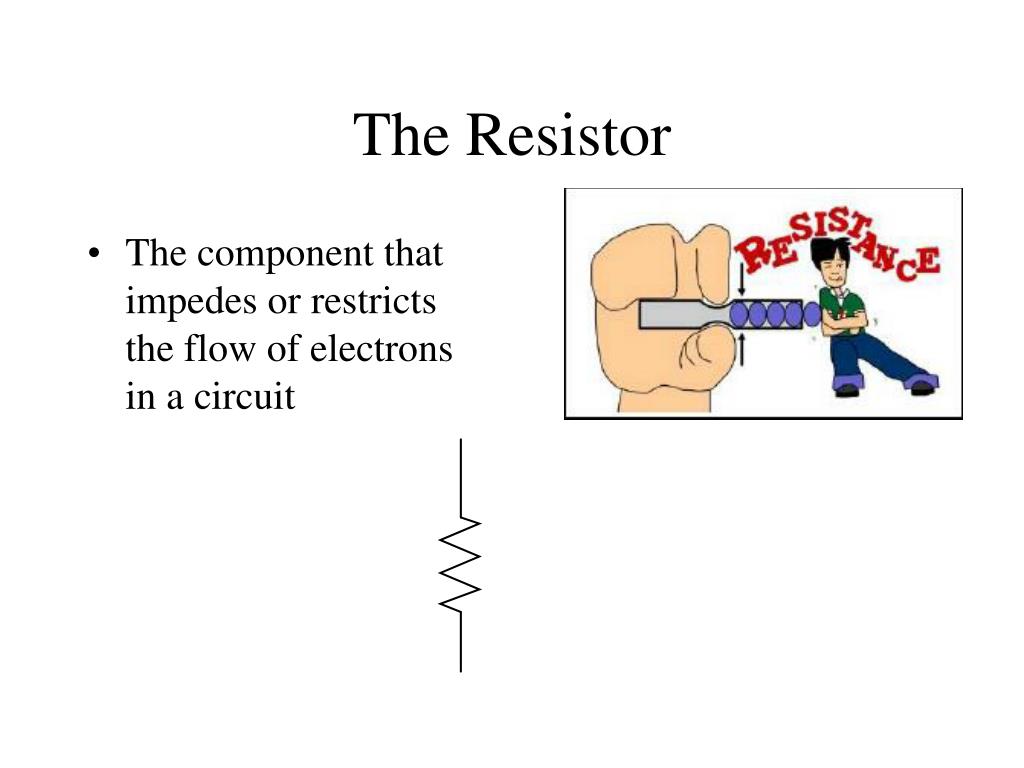 The Resistor

• The component that impedes or restricts the flow of electrons in a circuit

RESISTANCE